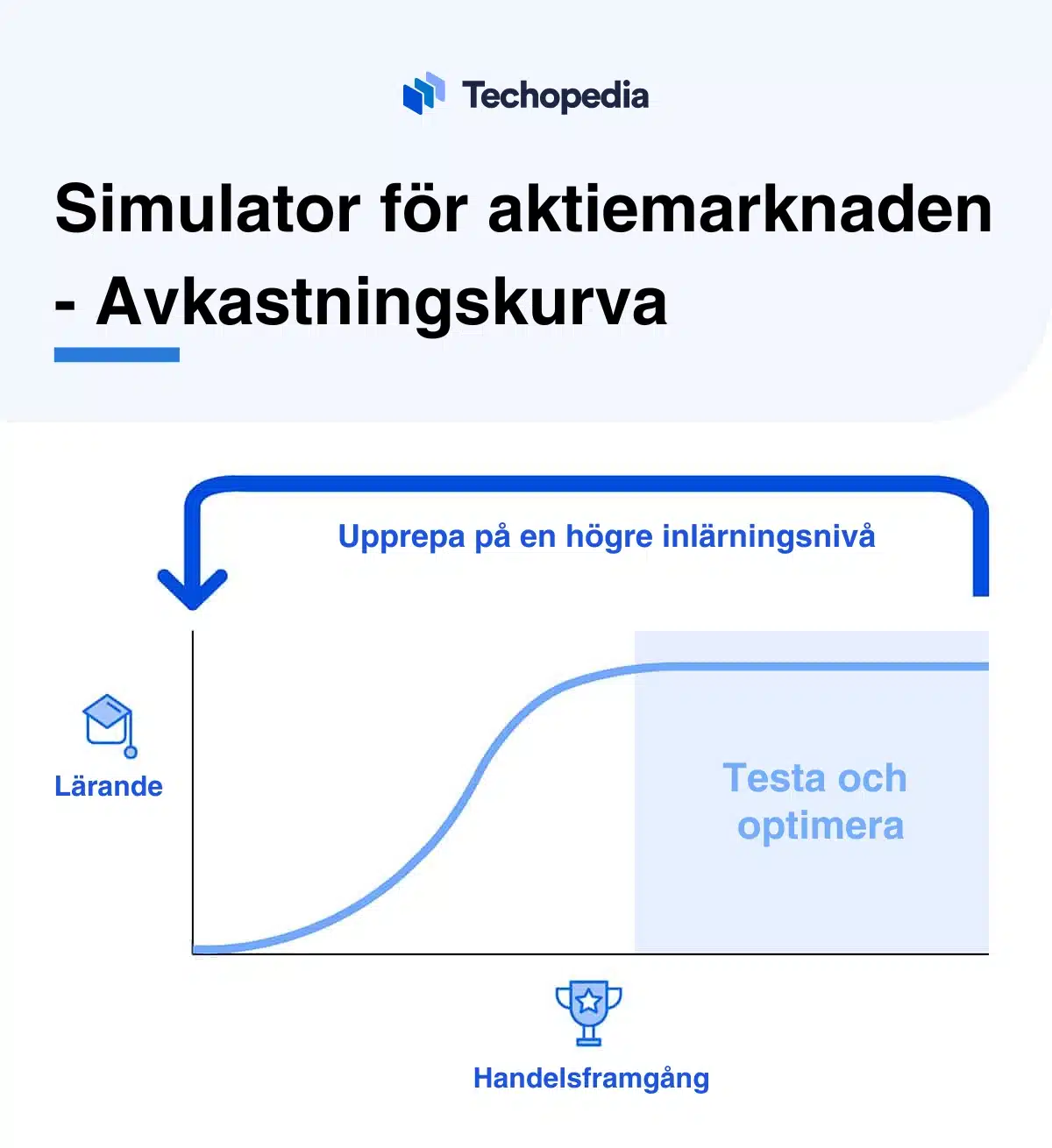 Techopedia

Simulator för aktiemarknaden - Avkastningskurva

Upprepa på en högre inlärningsnivå

Lärande

Testa och optimera

Handelsframgång